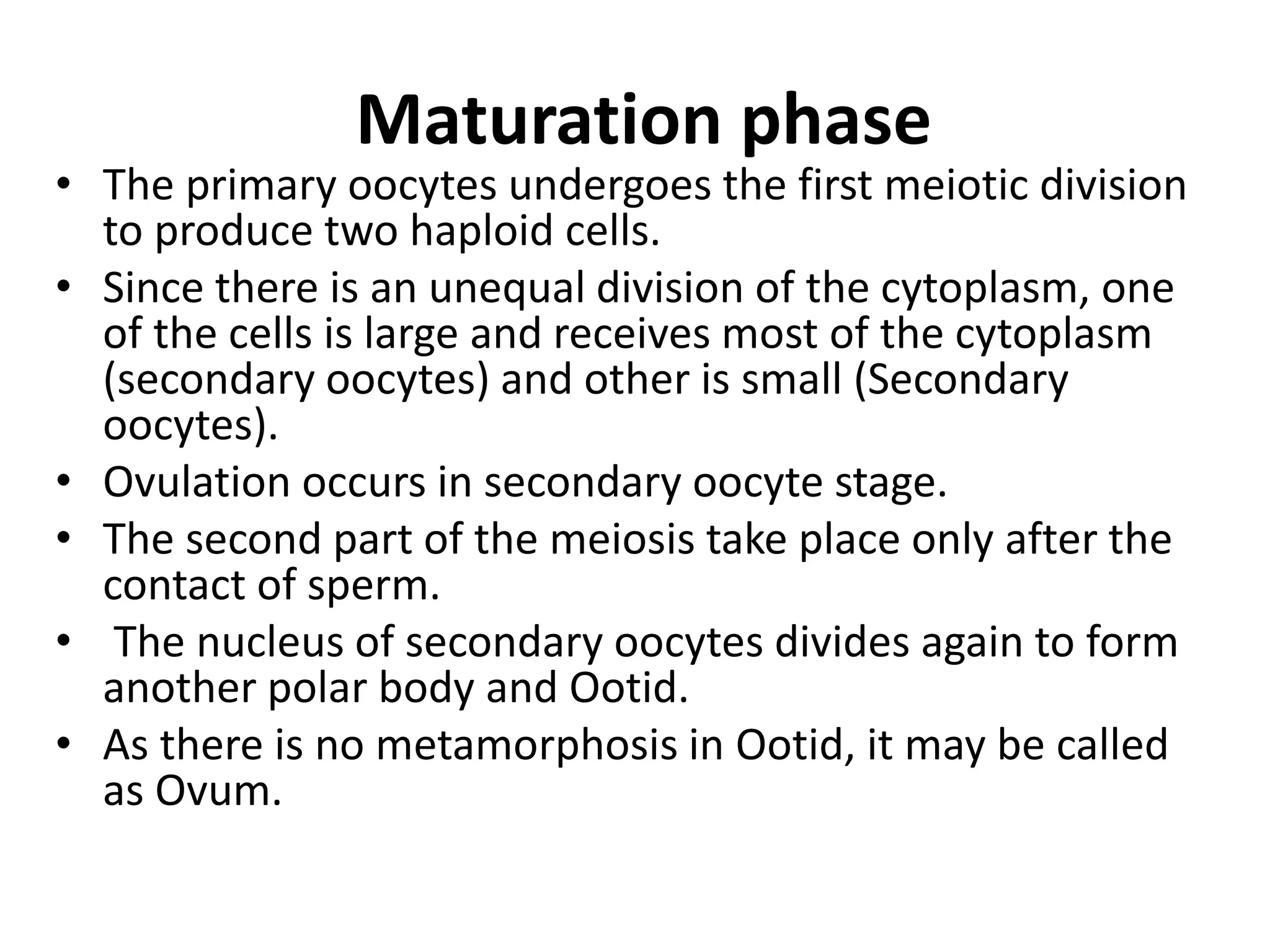 Maturation phase

• The primary oocytes undergoes the first meiotic division to produce two haploid cells.
• Since there is an unequal division of the cytoplasm, one of the cells is large and receives most of the cytoplasm (secondary oocytes) and other is small (Secondary oocytes).
• Ovulation occurs in secondary oocyte stage.
• The second part of the meiosis take place only after the contact of sperm.
• The nucleus of secondary oocytes divides again to form another polar body and Ootid.
• As there is no metamorphosis in Ootid, it may be called as Ovum.